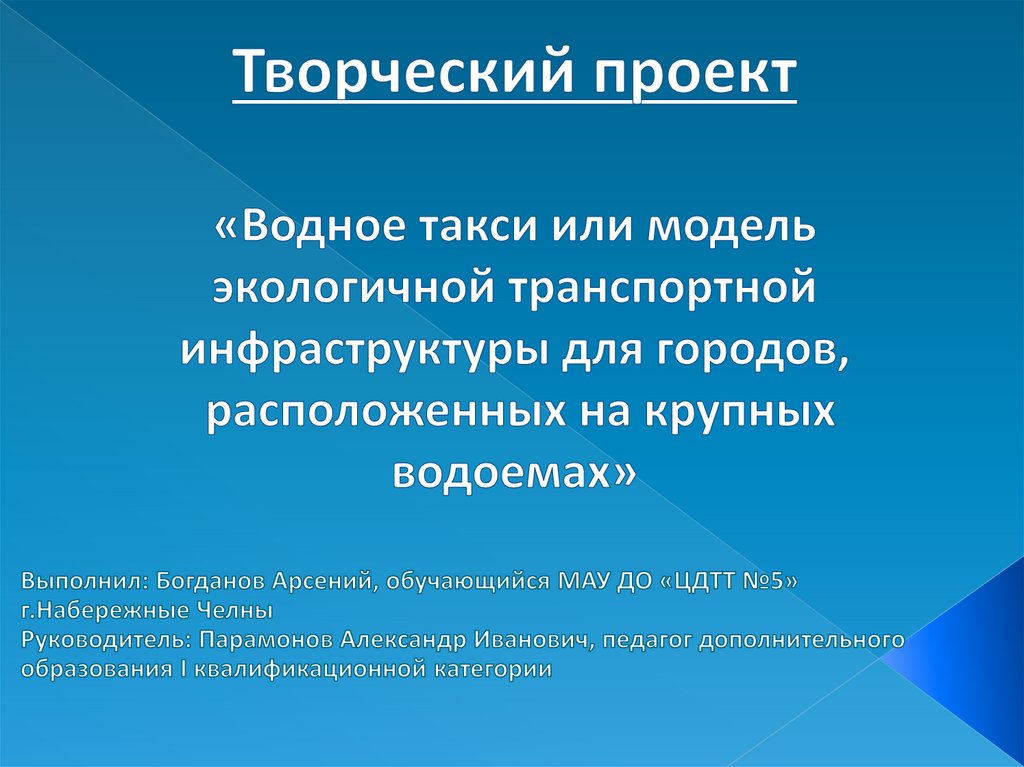 Творческий проект

«Водное такси или модель экологичной транспортной инфраструктуры для городов, расположенных на крупных водоемах»

Выполнил: Богданов Арсений, обучающийся МАУ ДО «ЦДТТ №5» г.Набережные Челны
Руководитель: Парамонов Александр Иванович, педагог дополнительного образования I квалификационной категории